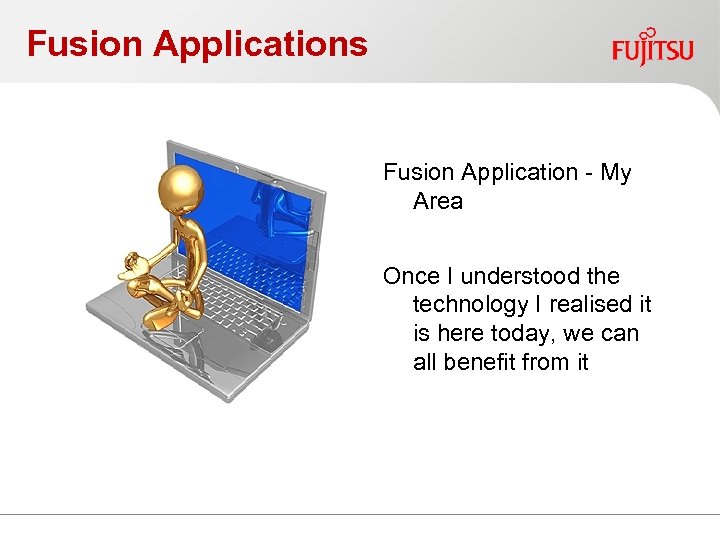 Fusion Applications

FUJITSU

Fusion Application - My Area

Once I understood the technology I realised it is here today, we can all benefit from it